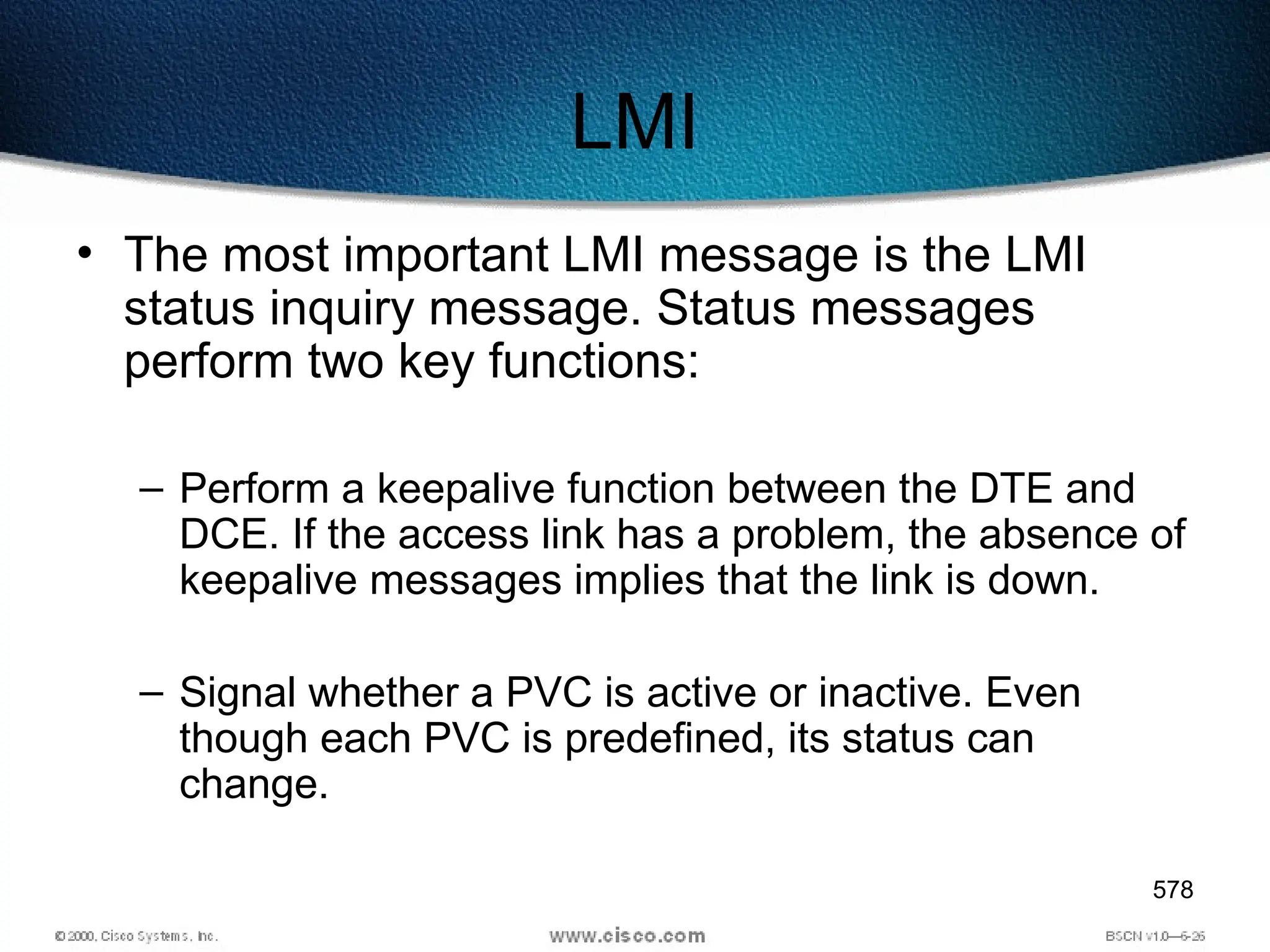 LMI

• The most important LMI message is the LMI status inquiry message. Status messages perform two key functions:

– Perform a keepalive function between the DTE and DCE. If the access link has a problem, the absence of keepalive messages implies that the link is down.

– Signal whether a PVC is active or inactive. Even though each PVC is predefined, its status can change.

578

© 2000, Cisco Systems, Inc.

www.cisco.com

BSCN v1.0—6-26